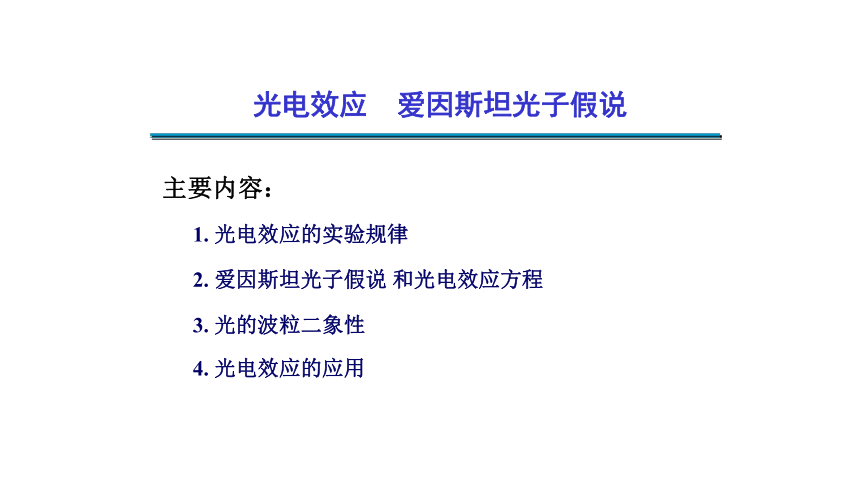 光电效应　爱因斯坦光子假说

主要内容：

1. 光电效应的实验规律

2. 爱因斯坦光子假说 和光电效应方程

3. 光的波粒二象性

4. 光电效应的应用